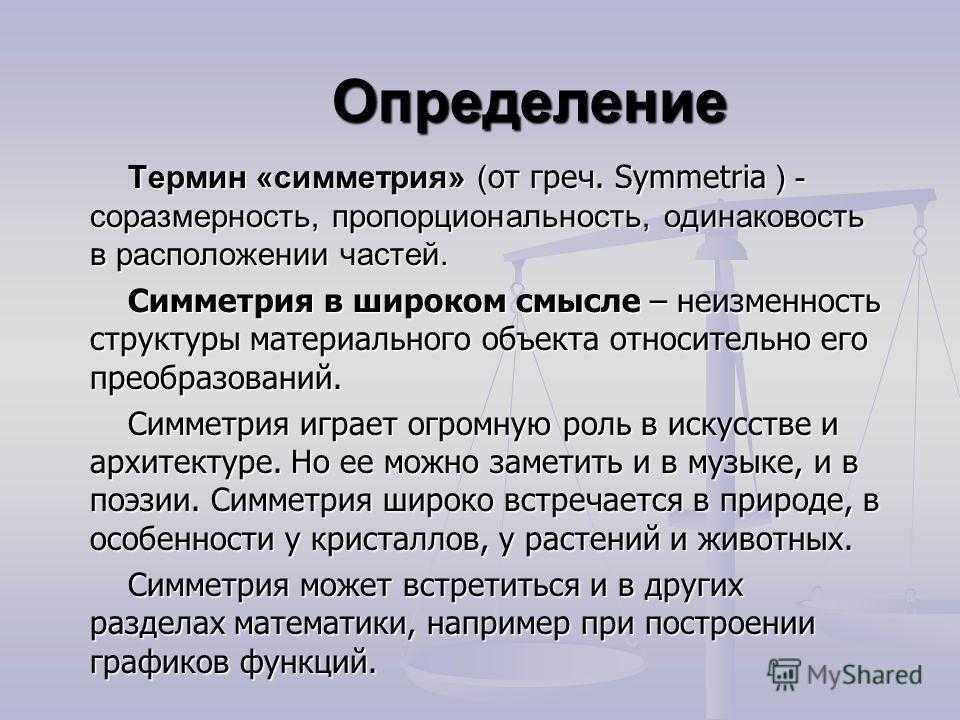 Определение

Термин «симметрия» (от греч. Symmetria ) - соразмерность, пропорциональность, одинаковость в расположении частей.

Симметрия в широком смысле – неизменность структуры материального объекта относительно его преобразований.

Симметрия играет огромную роль в искусстве и архитектуре. Но ее можно заметить и в музыке, и в поэзии. Симметрия широко встречается в природе, в особенности у кристаллов, у растений и животных.

Симметрия может встретиться и в других разделах математики, например при построении графиков функций.

MyShared